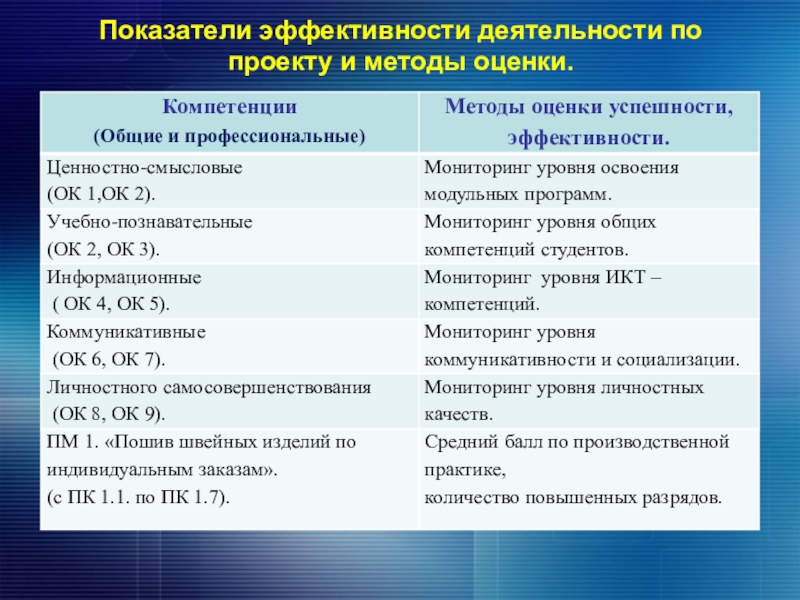 Показатели эффективности деятельности по проекту и методы оценки.

| Компетенции (Общие и профессиональные) | Методы оценки успешности, эффективности. |
|---|---|
| Ценностно-смысловые (ОК 1,ОК 2). | Мониторинг уровня освоения модульных программ. |
| Учебно-познавательные (ОК 2, ОК 3). | Мониторинг уровня общих компетенций студентов. |
| Информационные ( ОК 4, ОК 5). | Мониторинг уровня ИКТ – компетенций. |
| Коммуникативные (ОК 6, ОК 7). | Мониторинг уровня коммуникативности и социализации. |
| Личностного самосовершенствования (ОК 8, ОК 9). | Мониторинг уровня личностных качеств. |
| ПМ 1. «Пошив швейных изделий по индивидуальным заказам». (с ПК 1.1. по ПК 1.7). | Средний балл по производственной практике, количество повышенных разрядов. |